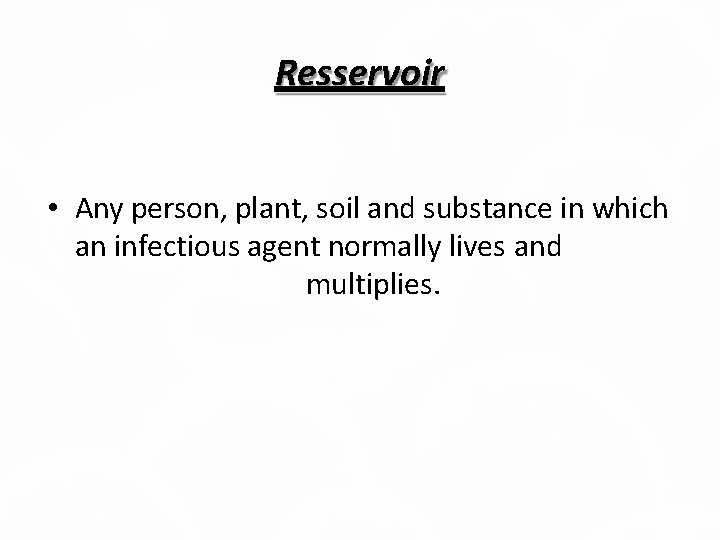 Resservoir

• Any person, plant, soil and substance in which an infectious agent normally lives and multiplies.